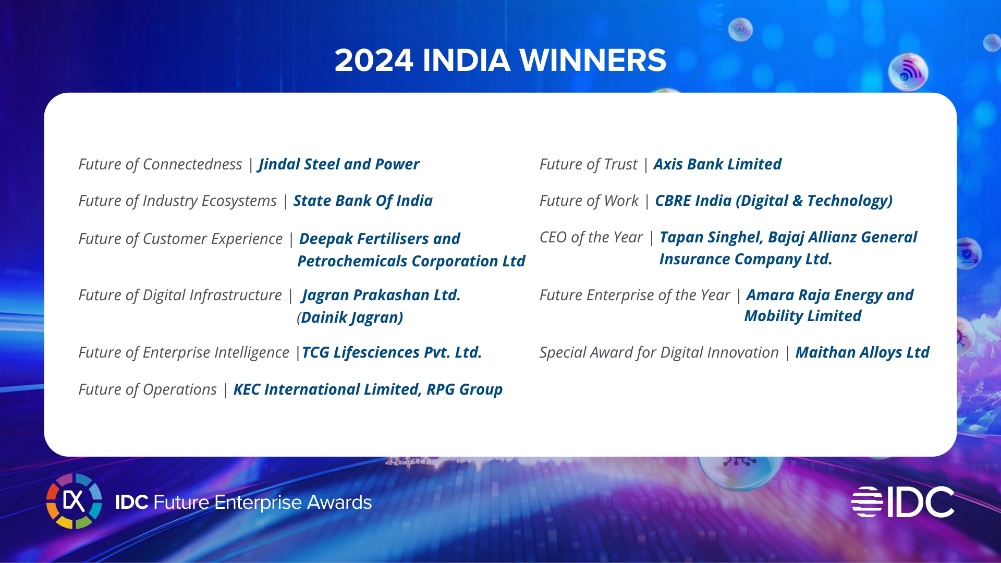 2024 INDIA WINNERS

Future of Connectedness | Jindal Steel and Power

Future of Industry Ecosystems | State Bank Of India

Future of Customer Experience | Deepak Fertilisers and Petrochemicals Corporation Ltd

Future of Digital Infrastructure | Jagran Prakashan Ltd. (Dainik Jagran)

Future of Enterprise Intelligence |TCG Lifesciences Pvt. Ltd.

Future of Operations | KEC International Limited, RPG Group

Future of Trust | Axis Bank Limited

Future of Work | CBRE India (Digital & Technology)

CEO of the Year | Tapan Singhel, Bajaj Allianz General Insurance Company Ltd.

Future Enterprise of the Year | Amara Raja Energy and Mobility Limited

Special Award for Digital Innovation | Maithan Alloys Ltd

DX IDC Future Enterprise Awards

IDC